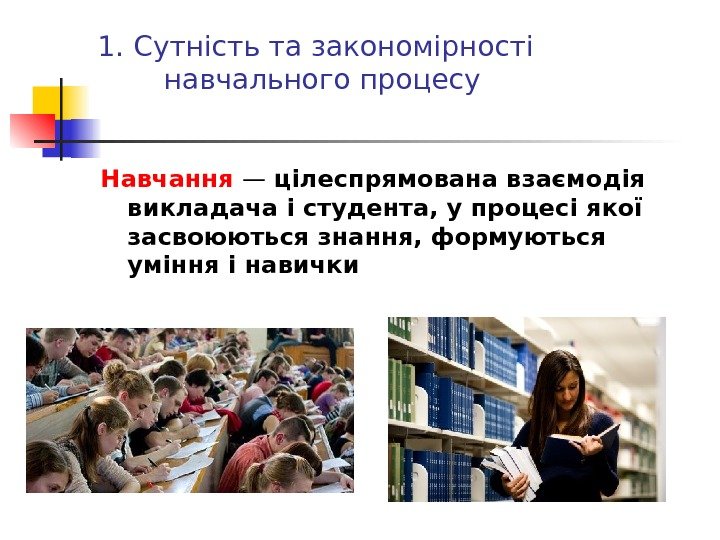 1. Сутність та закономірності навчального процесу

Навчання — цілеспрямована взаємодія викладача і студента, у процесі якої засвоюються знання, формуються уміння і навички